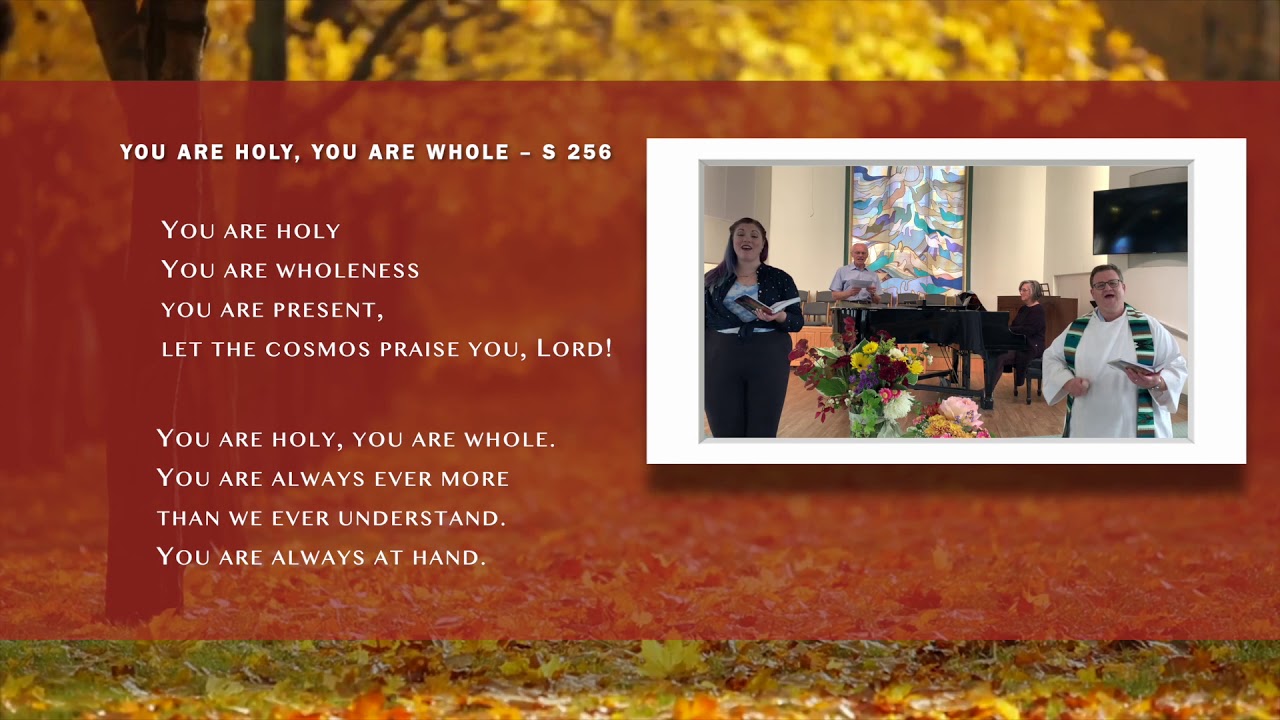 YOU ARE HOLY, YOU ARE WHOLE – S 256

You are holy
You are wholeness
you are present,
let the cosmos praise you, Lord!

You are holy, you are whole.
You are always ever more
than we ever understand.
You are always at hand.